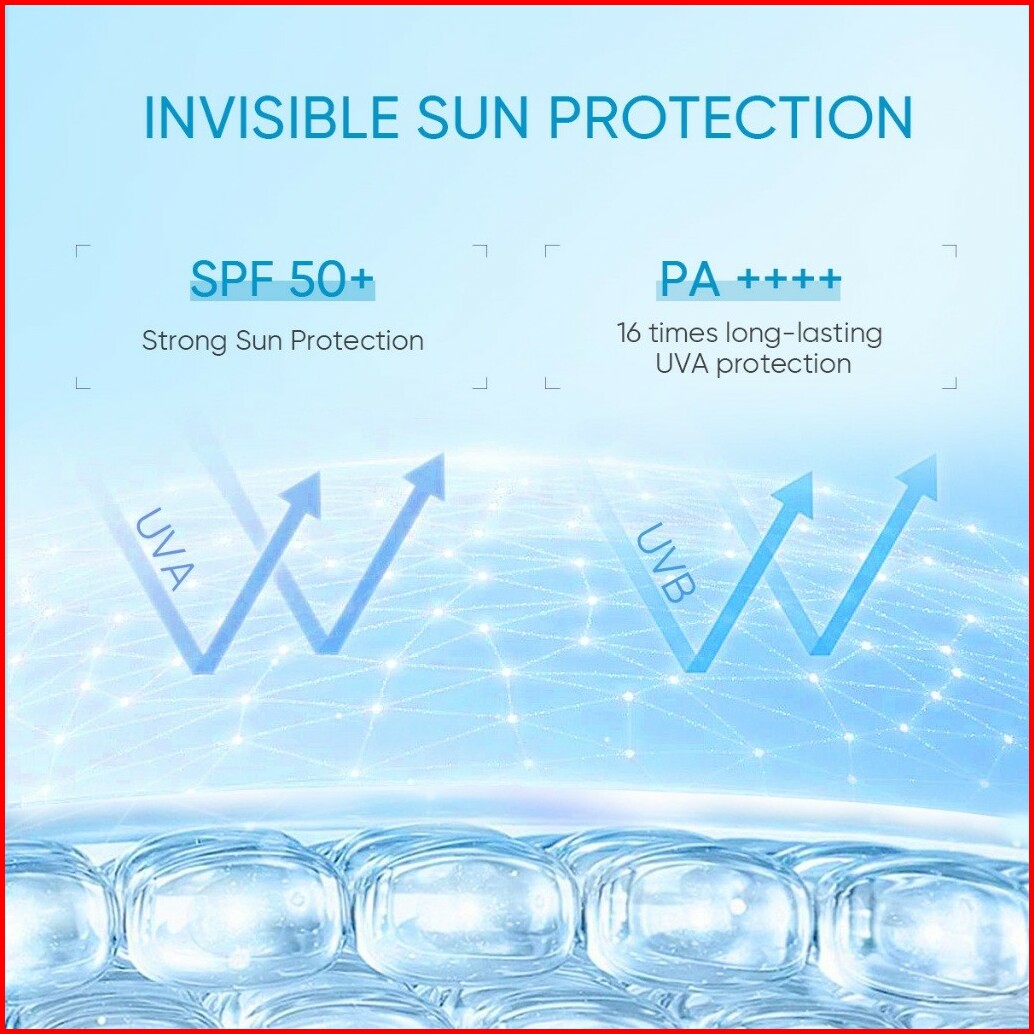 INVISIBLE SUN PROTECTION

SPF 50+
Strong Sun Protection

PA ++++
16 times long-lasting UVA protection

UVA

UVB